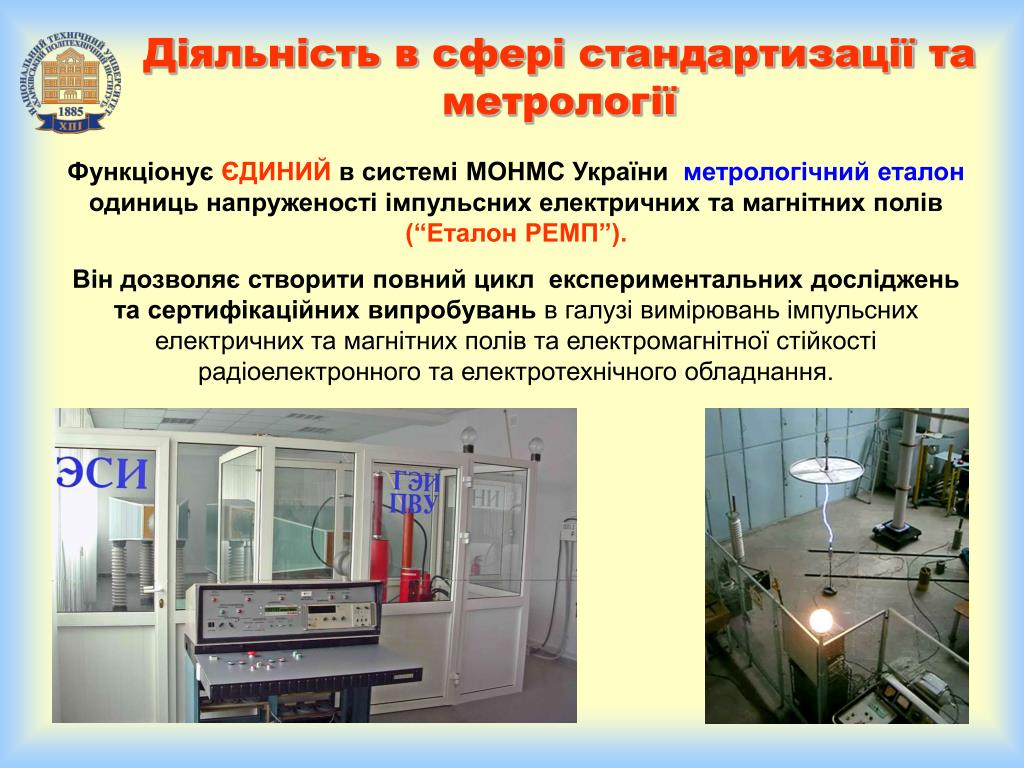 НАЦІОНАЛЬНИЙ ТЕХНІЧНИЙ УНІВЕРСИТЕТ ХАРКІВСЬКИЙ ПОЛІТЕХНІЧНИЙ ІНСТИТУТ
1885
ХПІ

Діяльність в сфері стандартизації та метрології

Функціонує ЄДИНИЙ в системі МОНМС України метрологічний еталон одиниць напруженості імпульсних електричних та магнітних полів (“Еталон РЕМП”).

Він дозволяє створити повний цикл експериментальних досліджень та сертифікаційних випробувань в галузі вимірювань імпульсних електричних та магнітних полів та електромагнітної стійкості радіоелектронного та електротехнічного обладнання.

ЭСИ
ГЭИ ПВУ
НИ